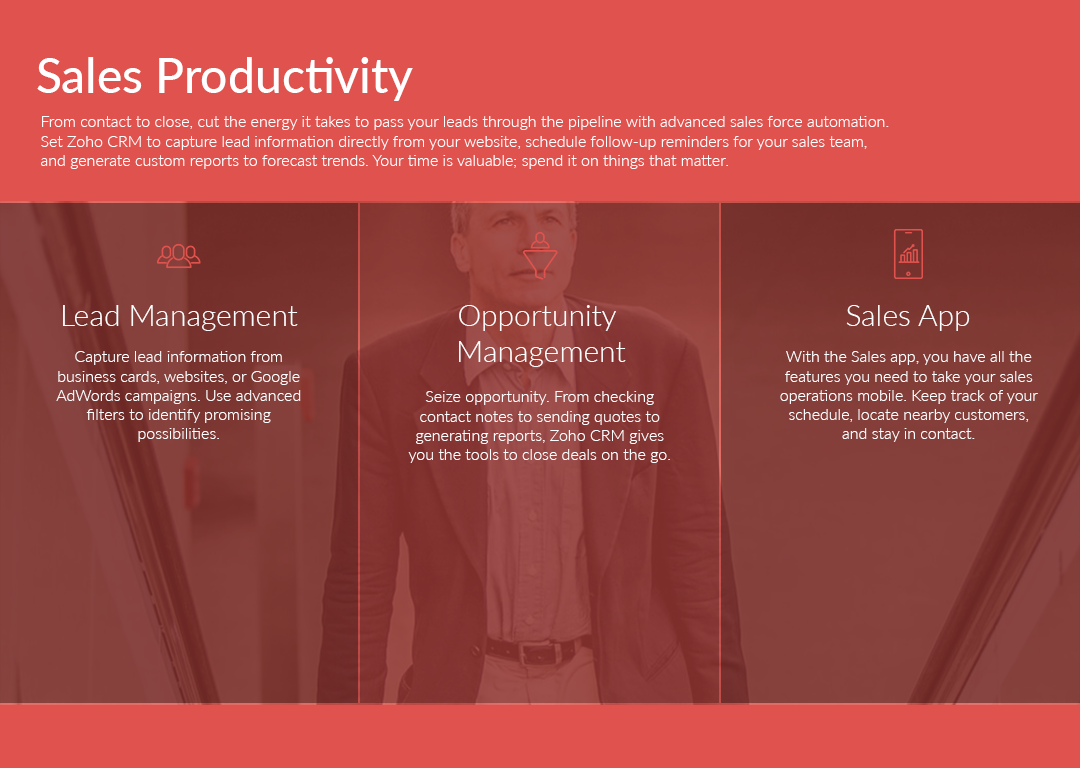 Sales Productivity

From contact to close, cut the energy it takes to pass your leads through the pipeline with advanced sales force automation. Set Zoho CRM to capture lead information directly from your website, schedule follow-up reminders for your sales team, and generate custom reports to forecast trends. Your time is valuable; spend it on things that matter.

Lead Management

Capture lead information from business cards, websites, or Google AdWords campaigns. Use advanced filters to identify promising possibilities.

Opportunity Management

Seize opportunity. From checking contact notes to sending quotes to generating reports, Zoho CRM gives you the tools to close deals on the go.

Sales App

With the Sales app, you have all the features you need to take your sales operations mobile. Keep track of your schedule, locate nearby customers, and stay in contact.